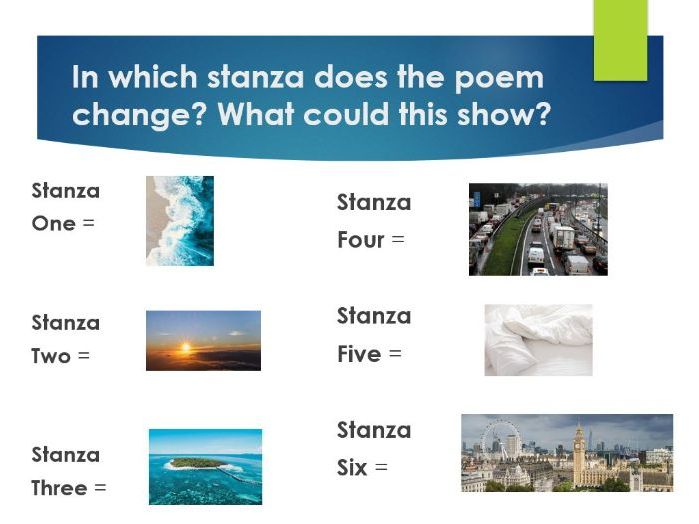 In which stanza does the poem change? What could this show?

Stanza One =

Stanza Two =

Stanza Three =

Stanza Four =

Stanza Five =

Stanza Six =